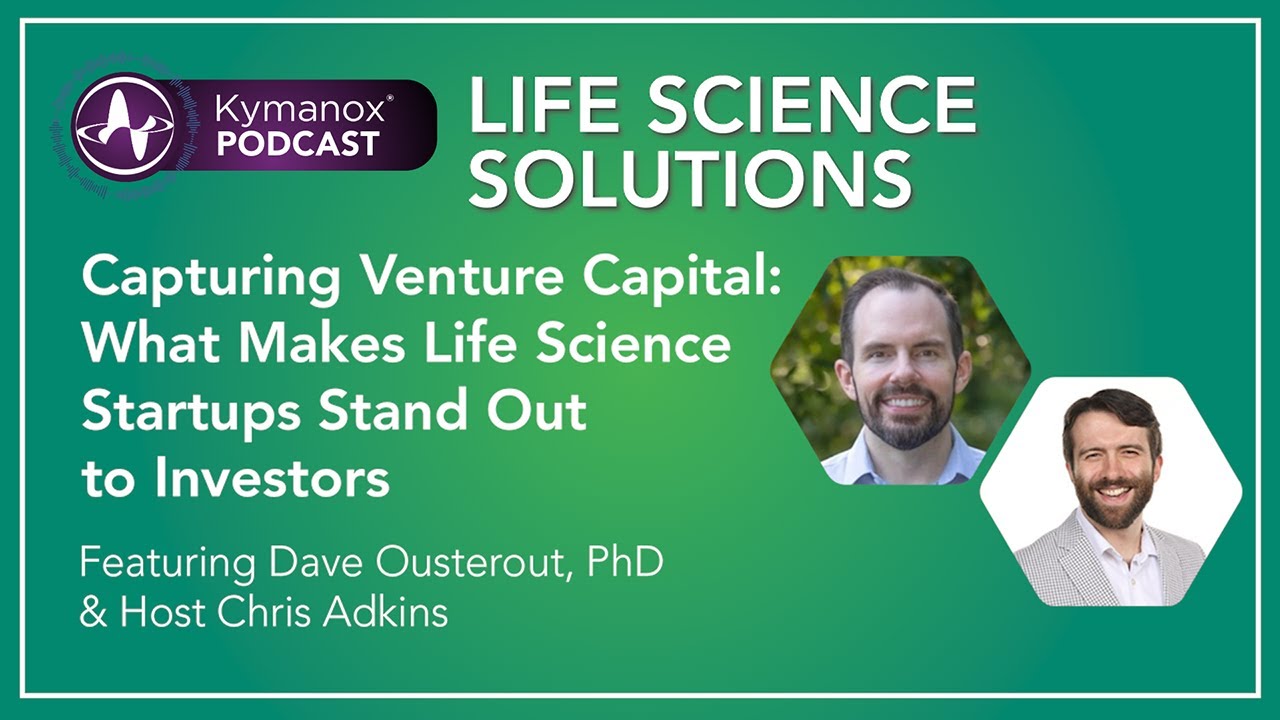 Kymanox®
PODCAST

LIFE SCIENCE SOLUTIONS

Capturing Venture Capital: What Makes Life Science Startups Stand Out to Investors

Featuring Dave Ousterout, PhD
& Host Chris Adkins